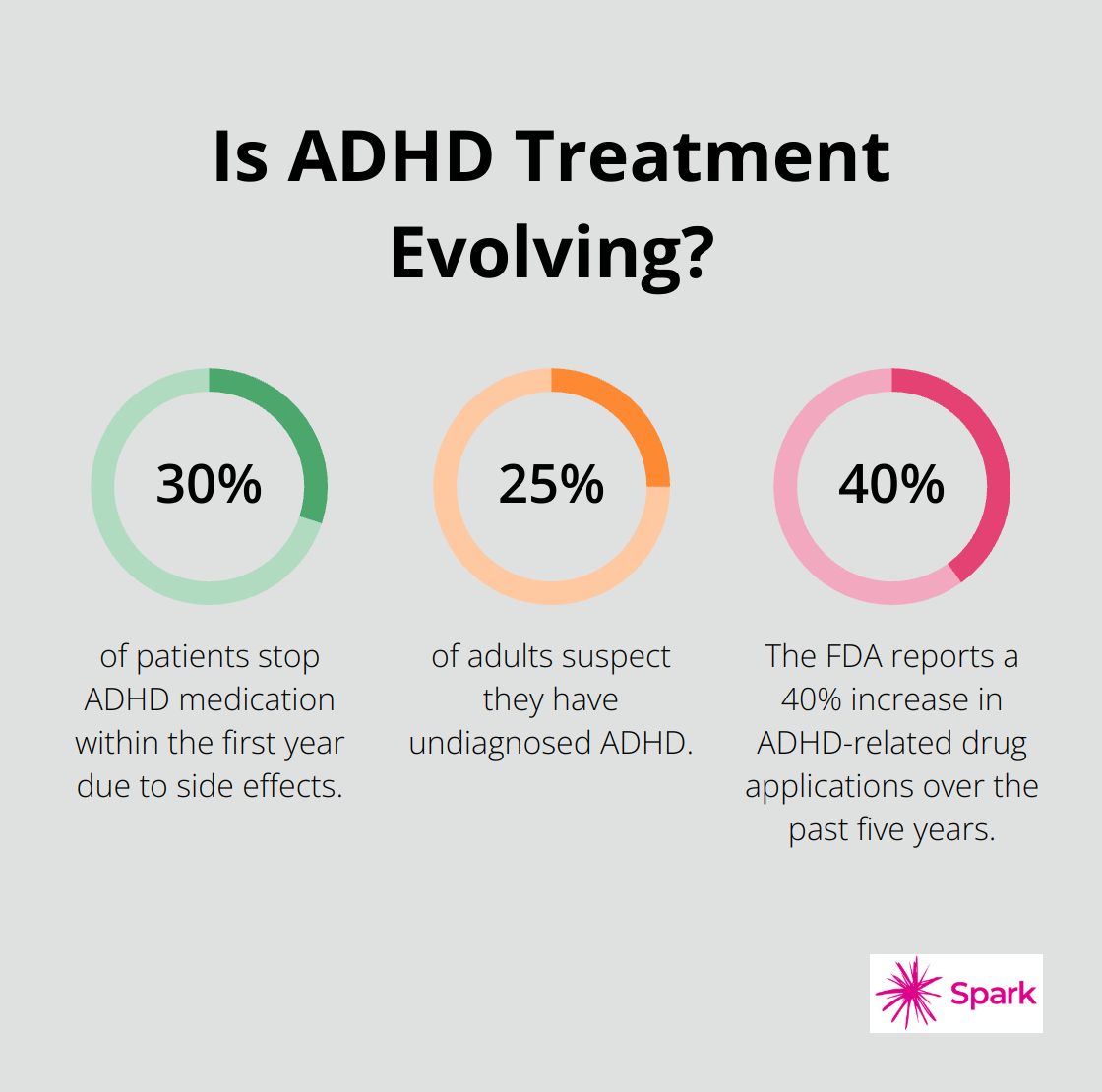 Is ADHD Treatment Evolving?

30%

of patients stop ADHD medication within the first year due to side effects.

25%

of adults suspect they have undiagnosed ADHD.

40%

The FDA reports a 40% increase in ADHD-related drug applications over the past five years.

Spark